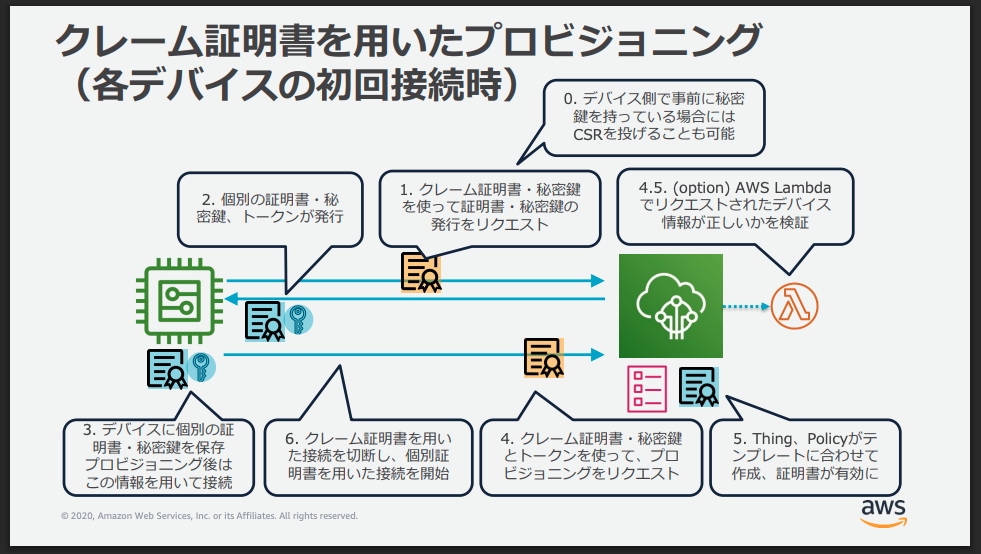 クレーム証明書を用いたプロビジョニング
（各デバイスの初回接続時）

0. デバイス側で事前に秘密鍵を持っている場合にはCSRを投げることも可能

2. 個別の証明書・秘密鍵、トークンが発行

1. クレーム証明書・秘密鍵を使って証明書・秘密鍵の発行をリクエスト

4.5. (option) AWS Lambdaでリクエストされたデバイス情報が正しいかを検証

3. デバイスに個別の証明書・秘密鍵を保存 プロビジョニング後はこの情報を用いて接続

6. クレーム証明書を用いた接続を切断し、個別証明書を用いた接続を開始

4. クレーム証明書・秘密鍵とトークンを使って、プロビジョニングをリクエスト

5. Thing、Policyがテンプレートに合わせて作成、証明書が有効に

© 2020, Amazon Web Services, Inc. or its Affiliates. All rights reserved.

aws